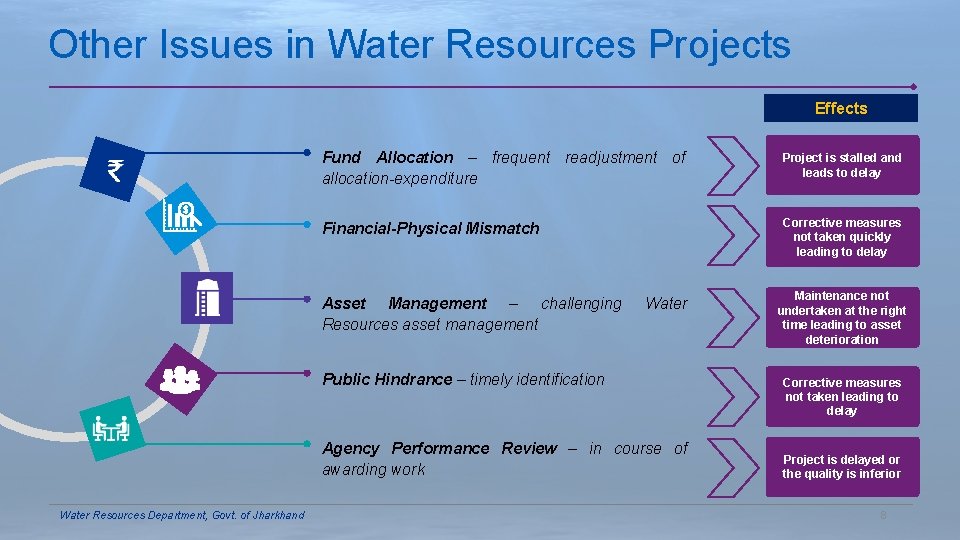 Other Issues in Water Resources Projects

Effects

₹

Fund Allocation – frequent readjustment of allocation-expenditure

Project is stalled and leads to delay

Financial-Physical Mismatch

Corrective measures not taken quickly leading to delay

Asset Management – challenging Water Resources asset management

Maintenance not undertaken at the right time leading to asset deterioration

Public Hindrance – timely identification

Corrective measures not taken leading to delay

Agency Performance Review – in course of awarding work

Project is delayed or the quality is inferior

Water Resources Department, Govt. of Jharkhand

8